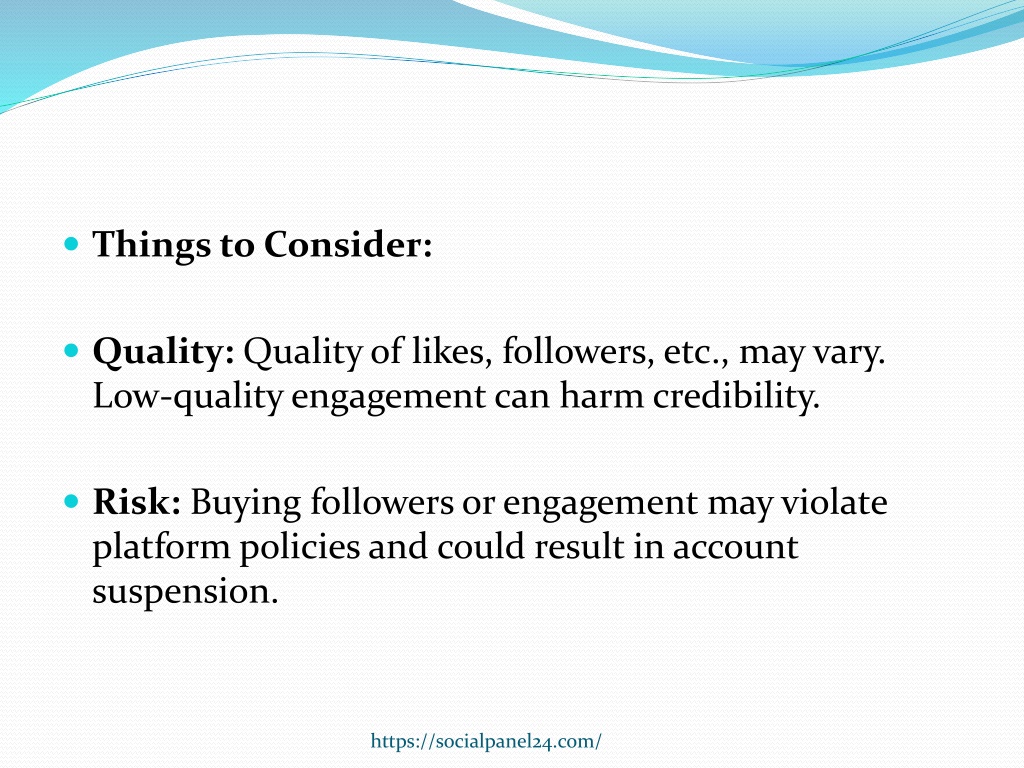 Things to Consider:

Quality: Quality of likes, followers, etc., may vary. Low-quality engagement can harm credibility.

Risk: Buying followers or engagement may violate platform policies and could result in account suspension.

https://socialpanel24.com/